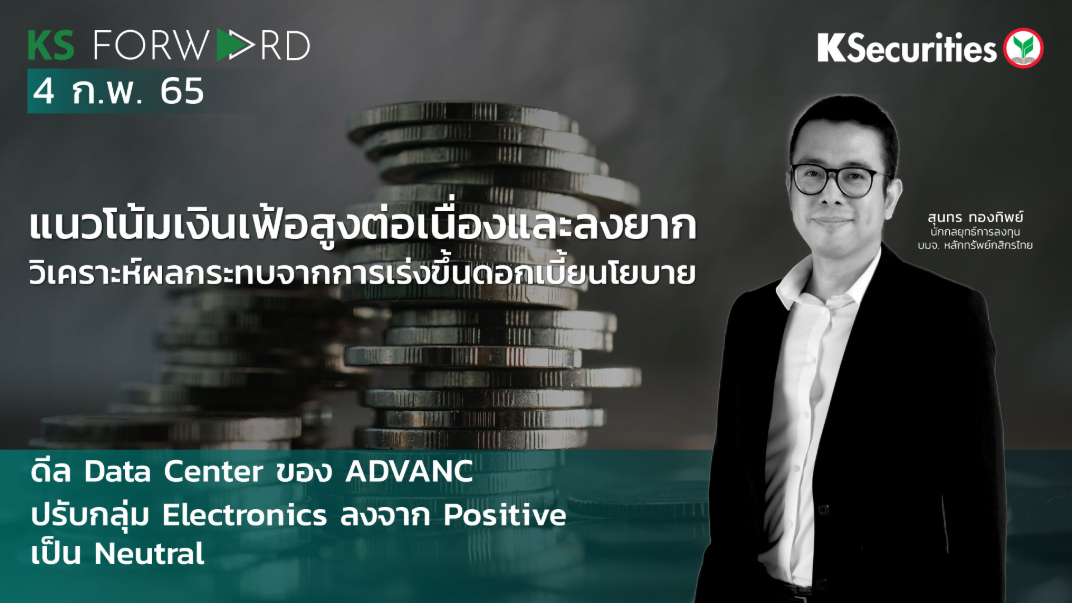 KS FORWARD
4 ก.พ. 65

KSecurities

แนวโน้มเงินเฟ้อสูงต่อเนื่องและลงยาก
วิเคราะห์ผลกระทบจากการเร่งขึ้นดอกเบี้ยนโยบาย

สุนทร ทองทิพย์
นักกลยุทธ์การลงทุน
บมจ. หลักทรัพย์กสิกรไทย

ดีล Data Center ของ ADVANC
ปรับกลุ่ม Electronics ลงจาก Positive เป็น Neutral